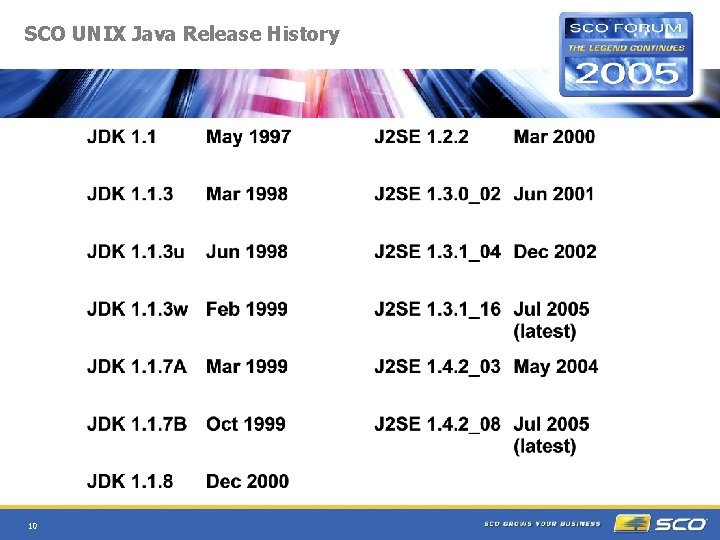 SCO UNIX Java Release History

SCO FORUM
THE LEGEND CONTINUES
2005

| | | | |
|---|---|---|---|
| JDK 1.1 | May 1997 | J2SE 1.2.2 | Mar 2000 |
| JDK 1.1.3 | Mar 1998 | J2SE 1.3.0_02 | Jun 2001 |
| JDK 1.1.3u | Jun 1998 | J2SE 1.3.1_04 | Dec 2002 |
| JDK 1.1.3w | Feb 1999 | J2SE 1.3.1_16 | Jul 2005 (latest) |
| JDK 1.1.7A | Mar 1999 | J2SE 1.4.2_03 | May 2004 |
| JDK 1.1.7B | Oct 1999 | J2SE 1.4.2_08 | Jul 2005 (latest) |
| JDK 1.1.8 | Dec 2000 | | |

10

SCO GROWS YOUR BUSINESS
SCO